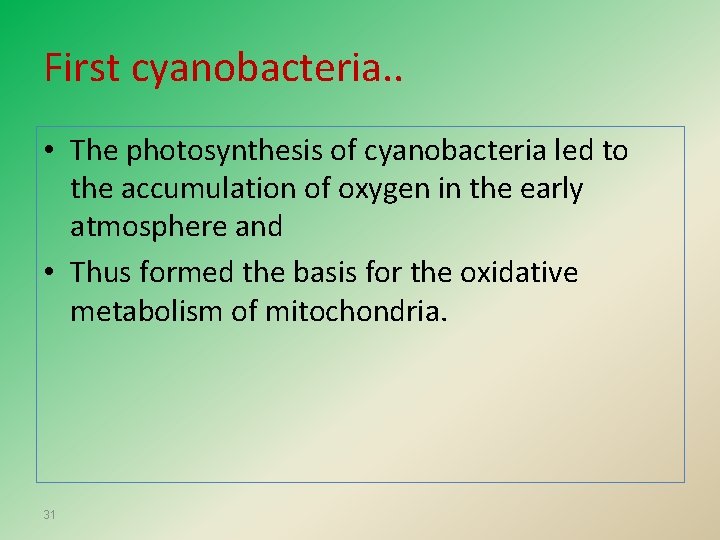 First cyanobacteria..

• The photosynthesis of cyanobacteria led to the accumulation of oxygen in the early atmosphere and

• Thus formed the basis for the oxidative metabolism of mitochondria.

31